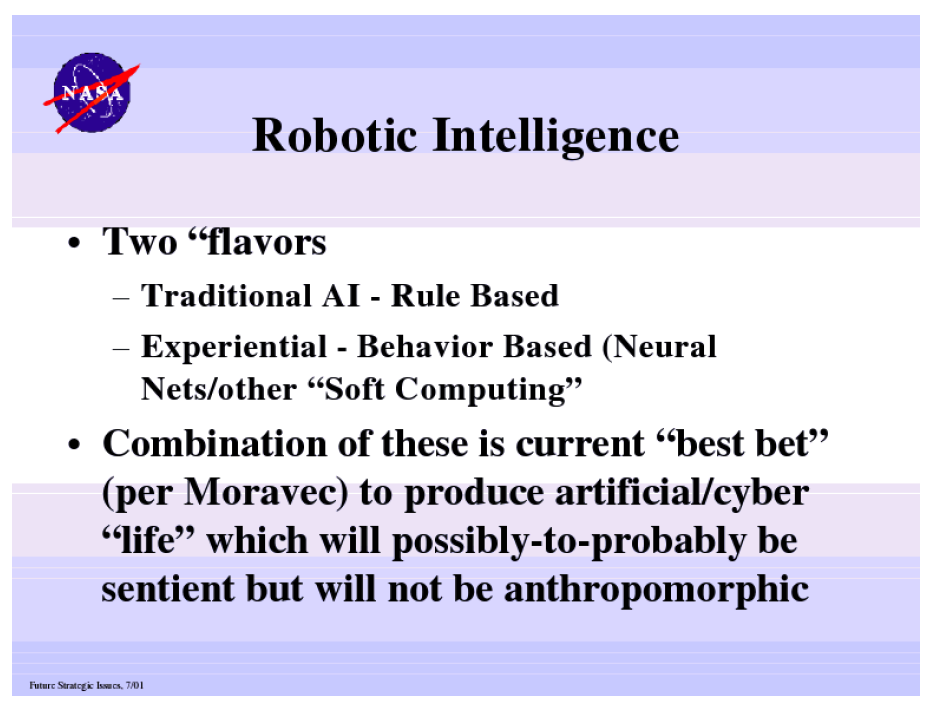 NASA

Robotic Intelligence

• Two “flavors

– Traditional AI - Rule Based

– Experiential - Behavior Based (Neural Nets/other “Soft Computing”

• Combination of these is current “best bet” (per Moravec) to produce artificial/cyber “life” which will possibly-to-probably be sentient but will not be anthropomorphic

Future Strategic Issues, 7/01